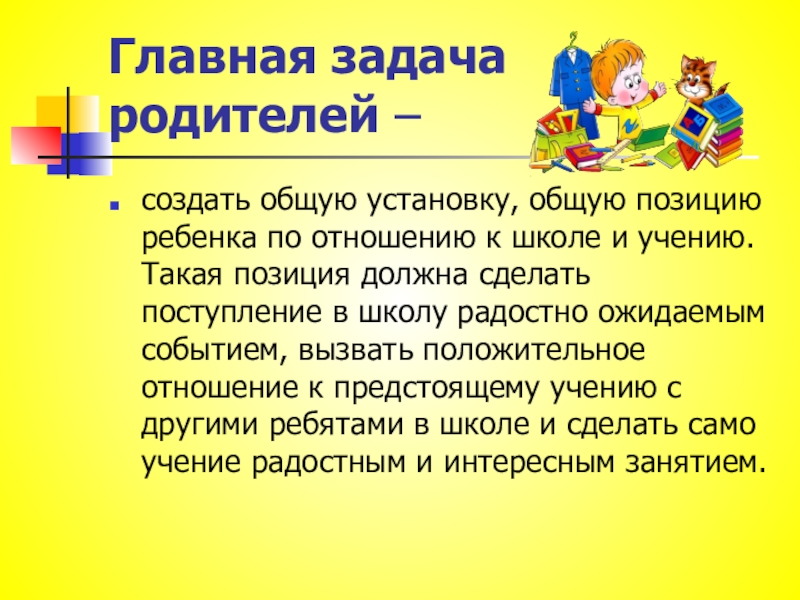 Главная задача родителей –

создать общую установку, общую позицию ребенка по отношению к школе и учению. Такая позиция должна сделать поступление в школу радостно ожидаемым событием, вызвать положительное отношение к предстоящему учению с другими ребятами в школе и сделать само учение радостным и интересным занятием.